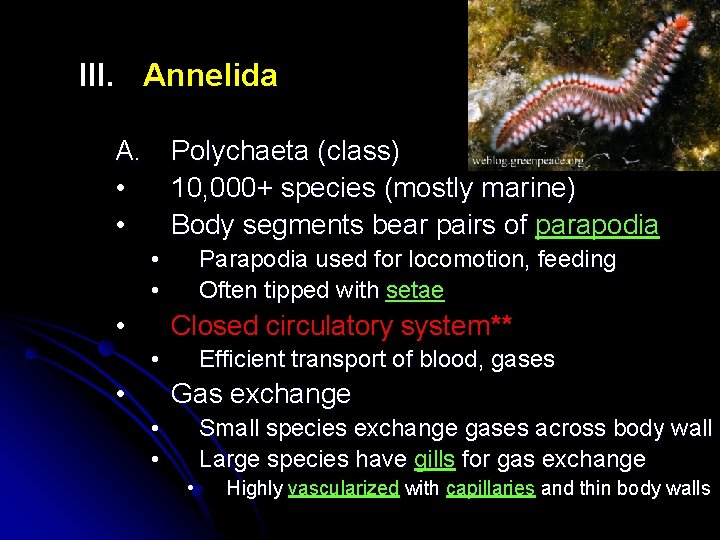 III. Annelida

weblog.greenpeace.org

A. Polychaeta (class)
• 10,000+ species (mostly marine)
• Body segments bear pairs of parapodia
• Parapodia used for locomotion, feeding
• Often tipped with setae
• Closed circulatory system**
• Efficient transport of blood, gases
• Gas exchange
• Small species exchange gases across body wall
• Large species have gills for gas exchange
• Highly vascularized with capillaries and thin body walls